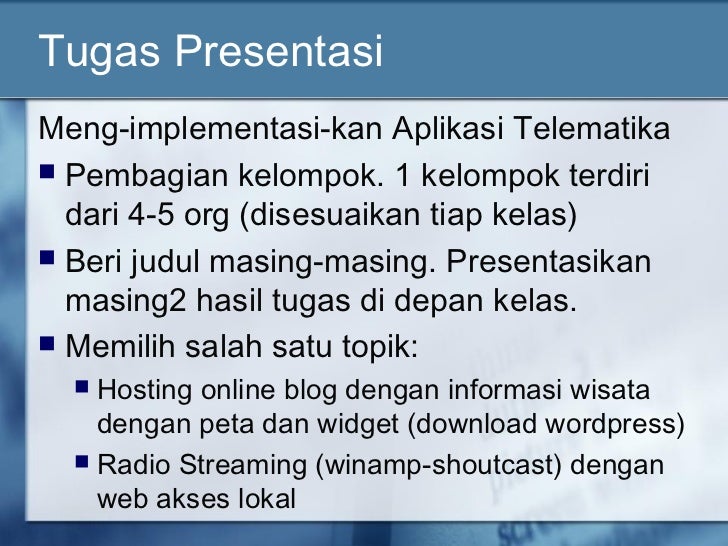 Tugas Presentasi

Meng-implementasi-kan Aplikasi Telematika

- Pembagian kelompok. 1 kelompok terdiri dari 4-5 org (disesuaikan tiap kelas)
- Beri judul masing-masing. Presentasikan masing2 hasil tugas di depan kelas.
- Memilih salah satu topik:
  - Hosting online blog dengan informasi wisata dengan peta dan widget (download wordpress)
  - Radio Streaming (winamp-shoutcast) dengan web akses lokal